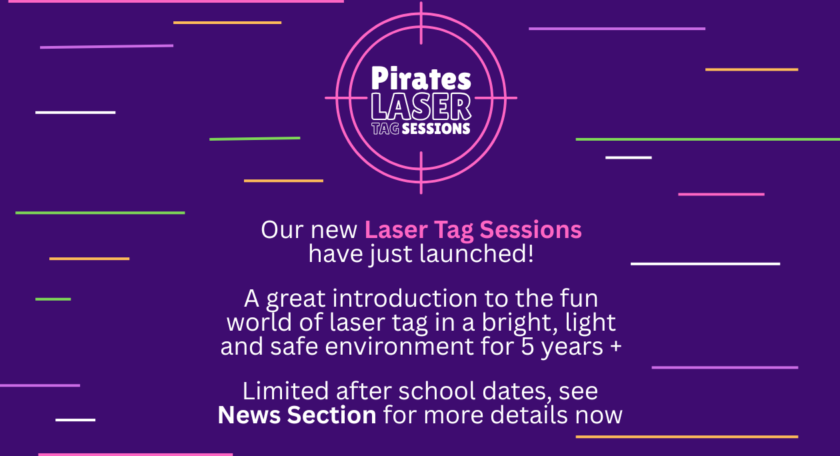 Pirates
LASER
TAG SESSIONS

Our new Laser Tag Sessions have just launched!

A great introduction to the fun world of laser tag in a bright, light and safe environment for 5 years +

Limited after school dates, see News Section for more details now